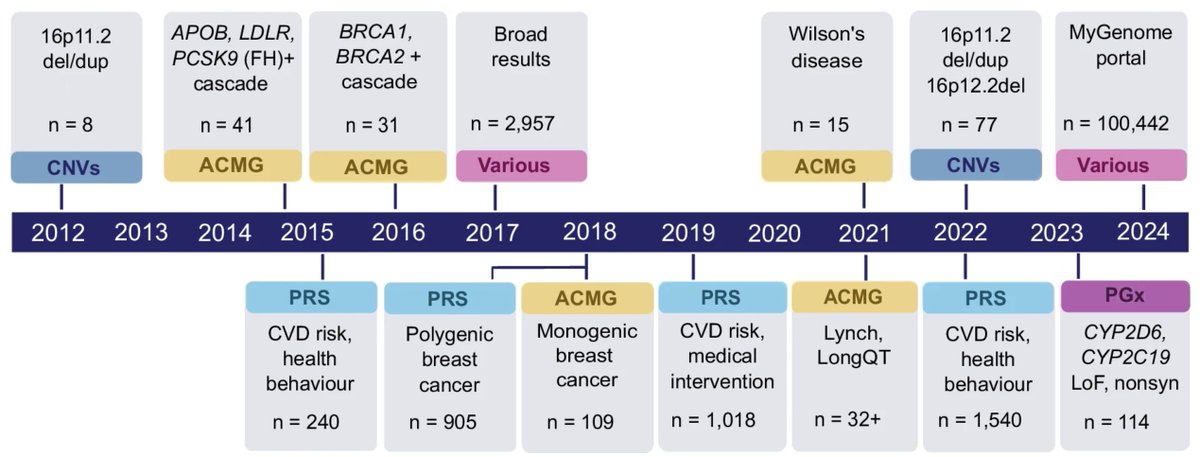 16p11.2 del/dup

n = 8

CNVs

APOB, LDLR, PCSK9 (FH)+ cascade

n = 41

ACMG

BRCA1, BRCA2 + cascade

n = 31

ACMG

Broad results

n = 2,957

Various

Wilson's disease

n = 15

ACMG

16p11.2 del/dup 16p12.2del

n = 77

CNVs

MyGenome portal

n = 100,442

Various

2012 2013 2014 2015 2016 2017 2018 2019 2020 2021 2022 2023 2024

PRS

CVD risk, health behaviour

n = 240

PRS

Polygenic breast cancer

n = 905

ACMG

Monogenic breast cancer

n = 109

PRS

CVD risk, medical intervention

n = 1,018

ACMG

Lynch, LongQT

n = 32+

PRS

CVD risk, health behaviour

n = 1,540

PGx

CYP2D6, CYP2C19 LoF, nonsyn

n = 114